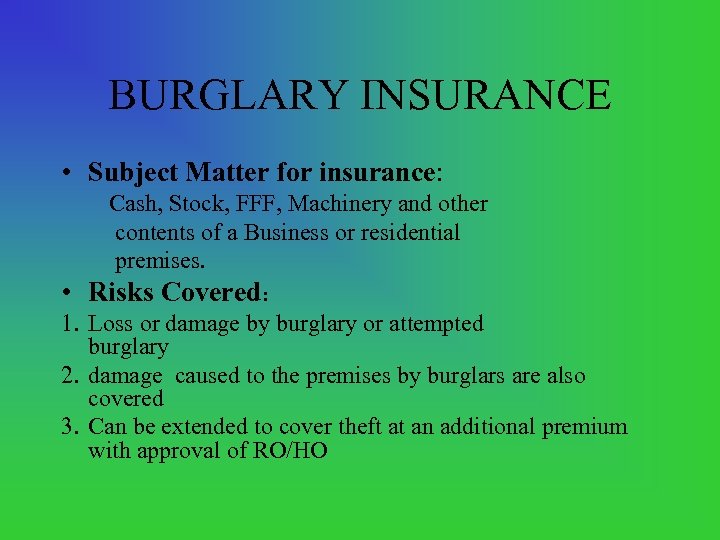 BURGLARY INSURANCE

• Subject Matter for insurance:
Cash, Stock, FFF, Machinery and other contents of a Business or residential premises.

• Risks Covered:

1. Loss or damage by burglary or attempted burglary
2. damage caused to the premises by burglars are also covered
3. Can be extended to cover theft at an additional premium with approval of RO/HO